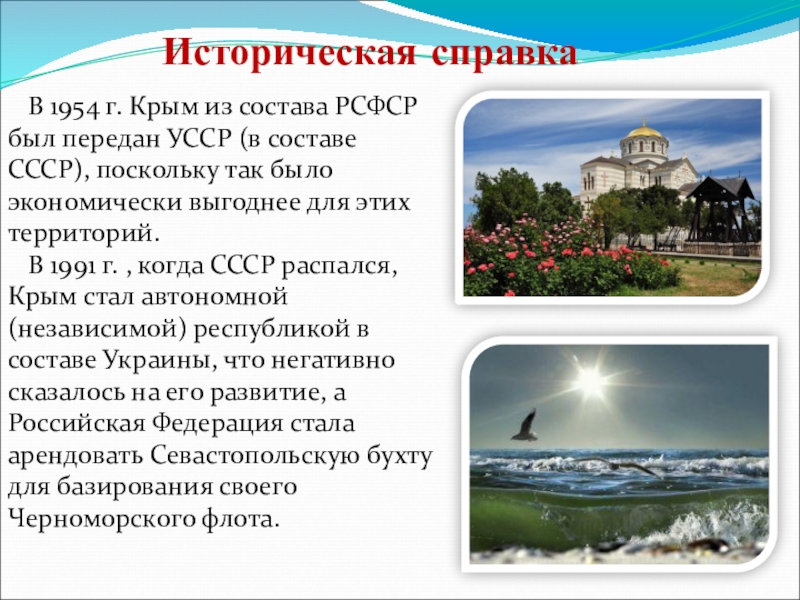 Историческая справка

В 1954 г. Крым из состава РСФСР был передан УССР (в составе СССР), поскольку так было экономически выгоднее для этих территорий.

В 1991 г. , когда СССР распался, Крым стал автономной (независимой) республикой в составе Украины, что негативно сказалось на его развитие, а Российская Федерация стала арендовать Севастопольскую бухту для базирования своего Черноморского флота.